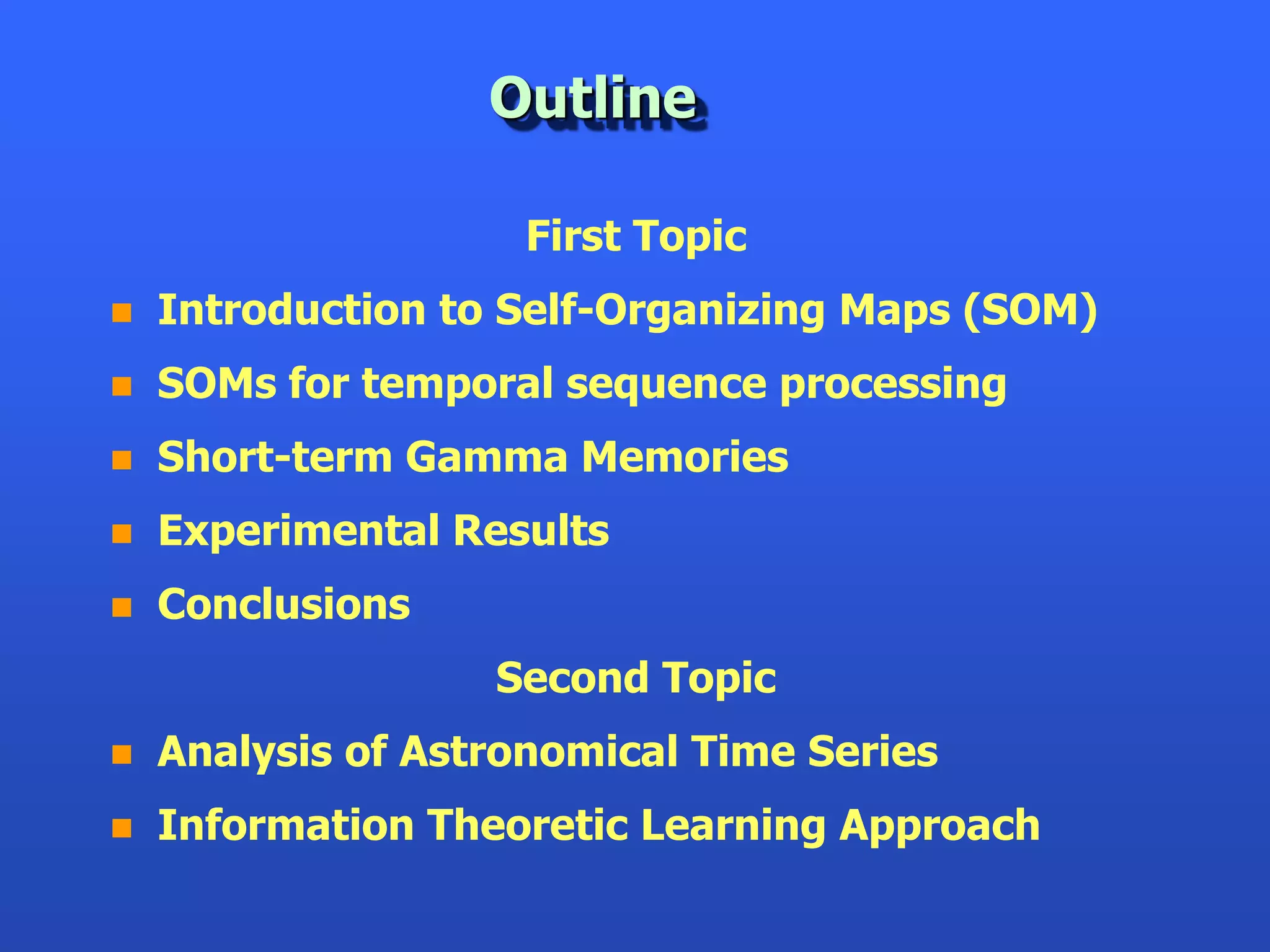 Outline

First Topic

- Introduction to Self-Organizing Maps (SOM)
- SOMs for temporal sequence processing
- Short-term Gamma Memories
- Experimental Results
- Conclusions

Second Topic

- Analysis of Astronomical Time Series
- Information Theoretic Learning Approach